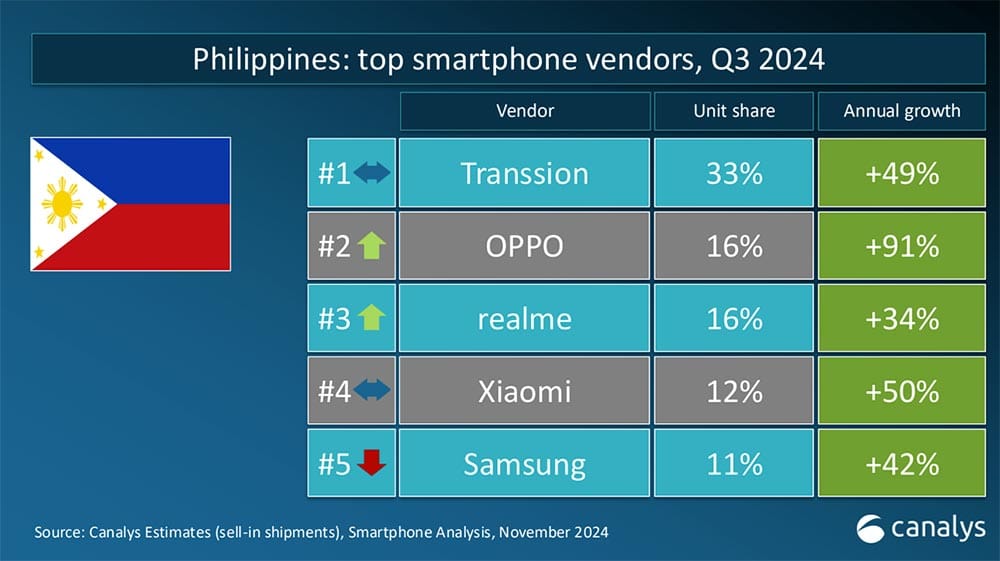 Philippines: top smartphone vendors, Q3 2024

| | Vendor | Unit share | Annual growth |
|---|---|---|---|
| #1 | Transsion | 33% | +49% |
| #2 | OPPO | 16% | +91% |
| #3 | realme | 16% | +34% |
| #4 | Xiaomi | 12% | +50% |
| #5 | Samsung | 11% | +42% |

Source: Canalys Estimates (sell-in shipments), Smartphone Analysis, November 2024

canalys